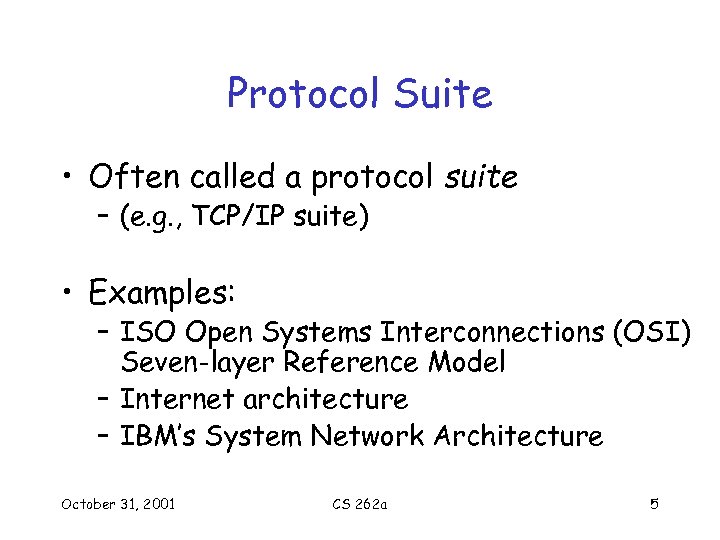 Protocol Suite

• Often called a protocol suite
– (e.g., TCP/IP suite)

• Examples:
– ISO Open Systems Interconnections (OSI) Seven-layer Reference Model
– Internet architecture
– IBM's System Network Architecture

October 31, 2001
CS 262a
5